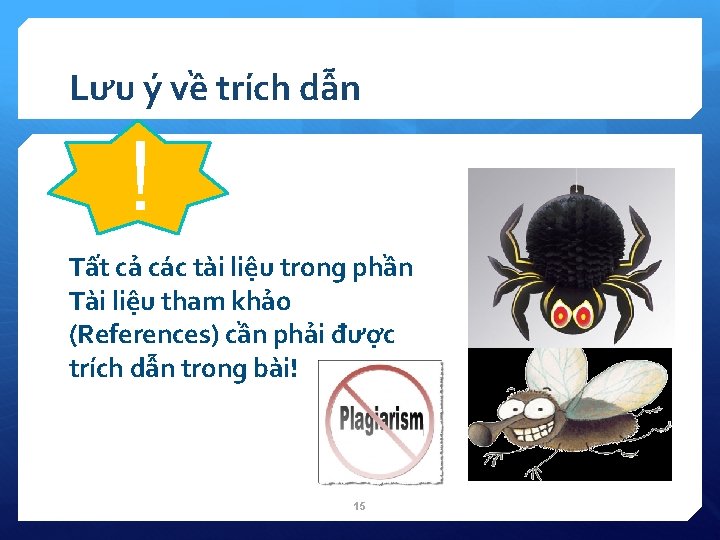 Lưu ý về trích dẫn

!

Tất cả các tài liệu trong phần Tài liệu tham khảo (References) cần phải được trích dẫn trong bài!

Plagiarism

15